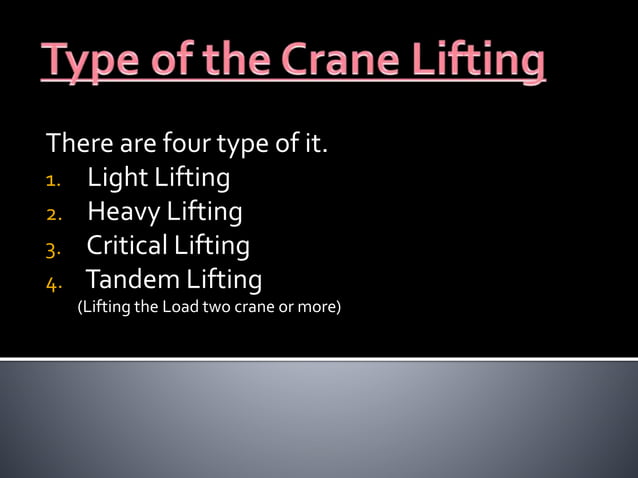 Type of the Crane Lifting

There are four type of it.

1. Light Lifting
2. Heavy Lifting
3. Critical Lifting
4. Tandem Lifting
(Lifting the Load two crane or more)